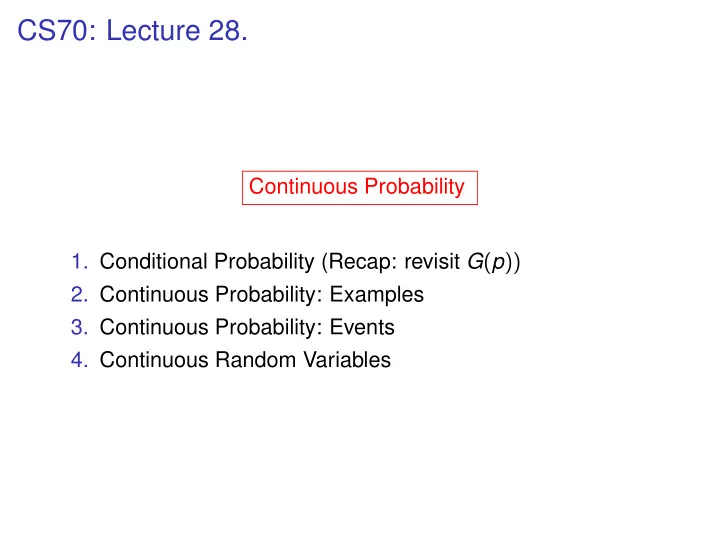 CS70: Lecture 28.

Continuous Probability

1. Conditional Probability (Recap: revisit $G(p)$)
2. Continuous Probability: Examples
3. Continuous Probability: Events
4. Continuous Random Variables